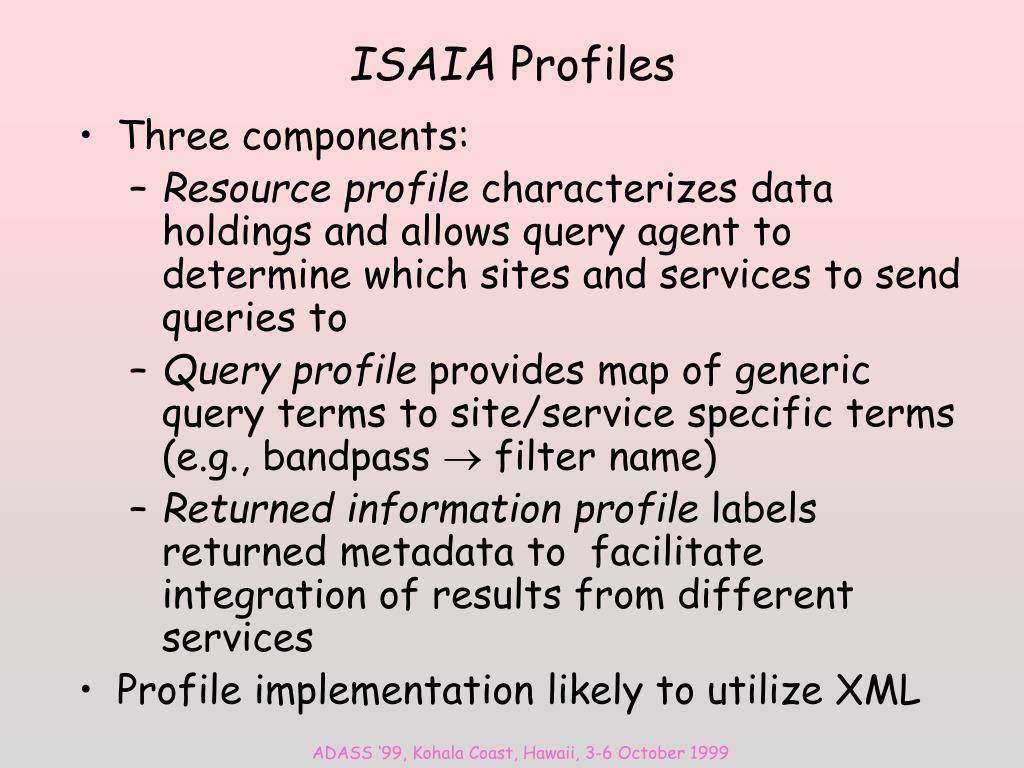 ISAIA Profiles

• Three components:
– Resource profile characterizes data holdings and allows query agent to determine which sites and services to send queries to
– Query profile provides map of generic query terms to site/service specific terms (e.g., bandpass $\rightarrow$ filter name)
– Returned information profile labels returned metadata to facilitate integration of results from different services
• Profile implementation likely to utilize XML

ADASS '99, Kohala Coast, Hawaii, 3-6 October 1999